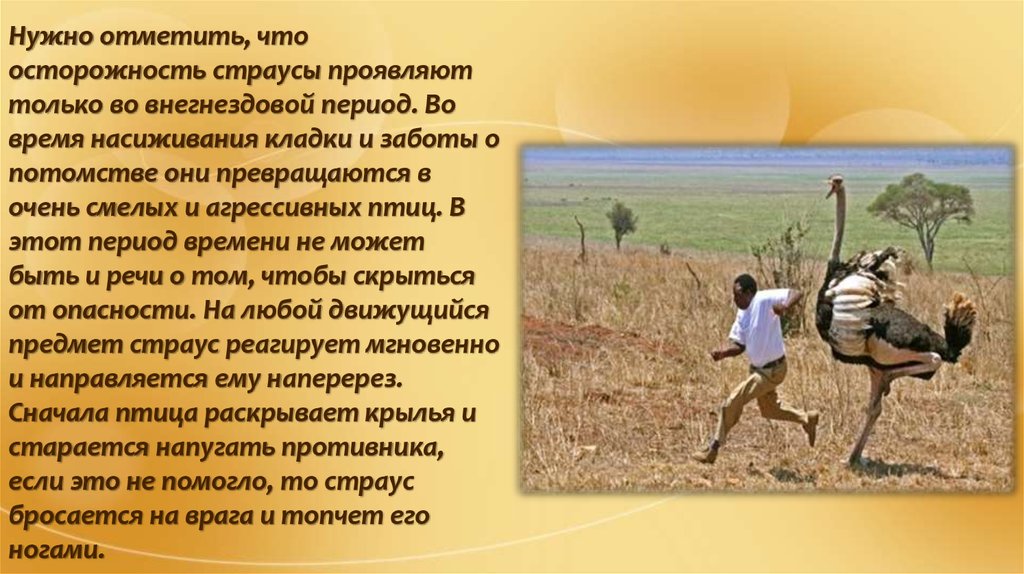 Нужно отметить, что осторожность страусы проявляют только во внегнездовой период. Во время насиживания кладки и заботы о потомстве они превращаются в очень смелых и агрессивных птиц. В этот период времени не может быть и речи о том, чтобы скрыться от опасности. На любой движущийся предмет страус реагирует мгновенно и направляется ему наперерез. Сначала птица раскрывает крылья и старается напугать противника, если это не помогло, то страус бросается на врага и топчет его ногами.